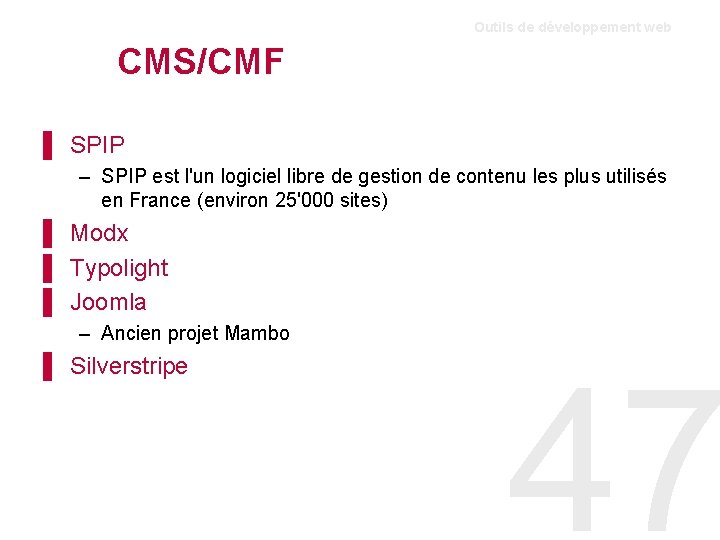 Outils de développement web

CMS/CMF

SPIP
– SPIP est l'un logiciel libre de gestion de contenu les plus utilisés en France (environ 25'000 sites)

Modx

Typolight

Joomla
– Ancien projet Mambo

Silverstripe

47